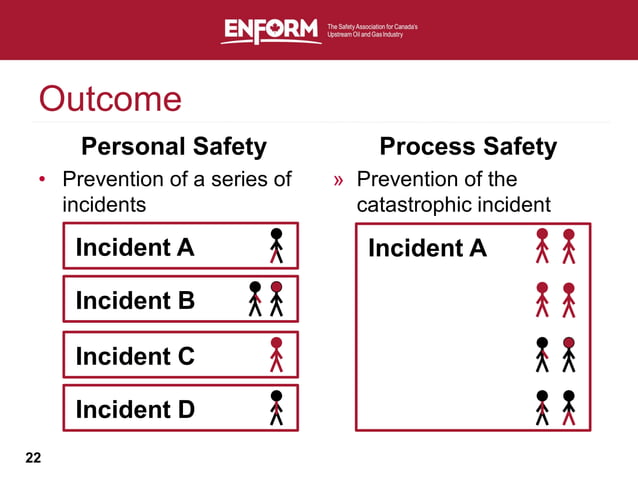 ENFORM The Safety Association for Canada's Upstream Oil and Gas Industry

Outcome

Personal Safety

• Prevention of a series of incidents

Incident A

Incident B

Incident C

Incident D

Process Safety

» Prevention of the catastrophic incident

Incident A

22